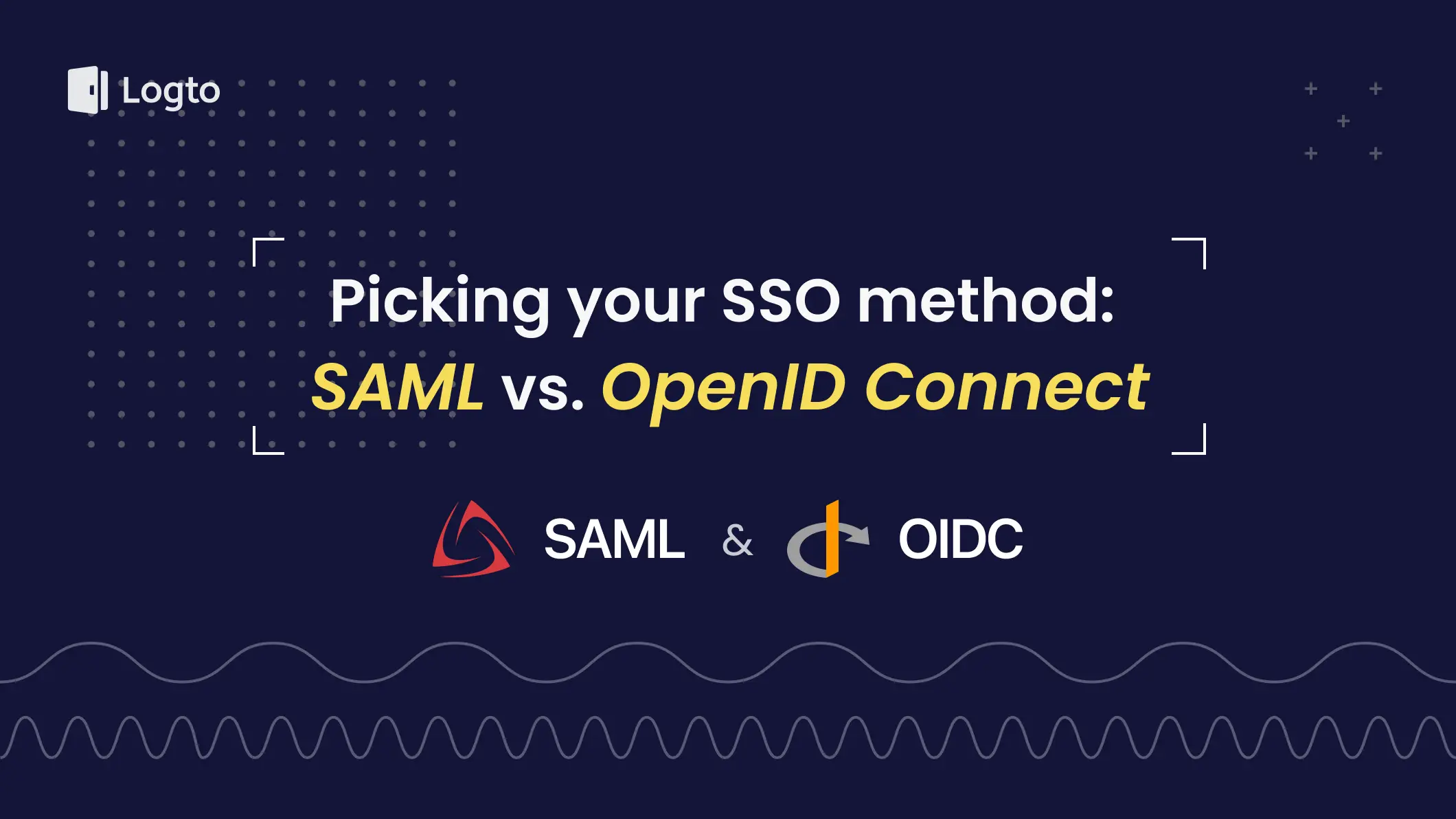 Logto

Picking your SSO method:
SAML vs. OpenID Connect

SAML & OIDC